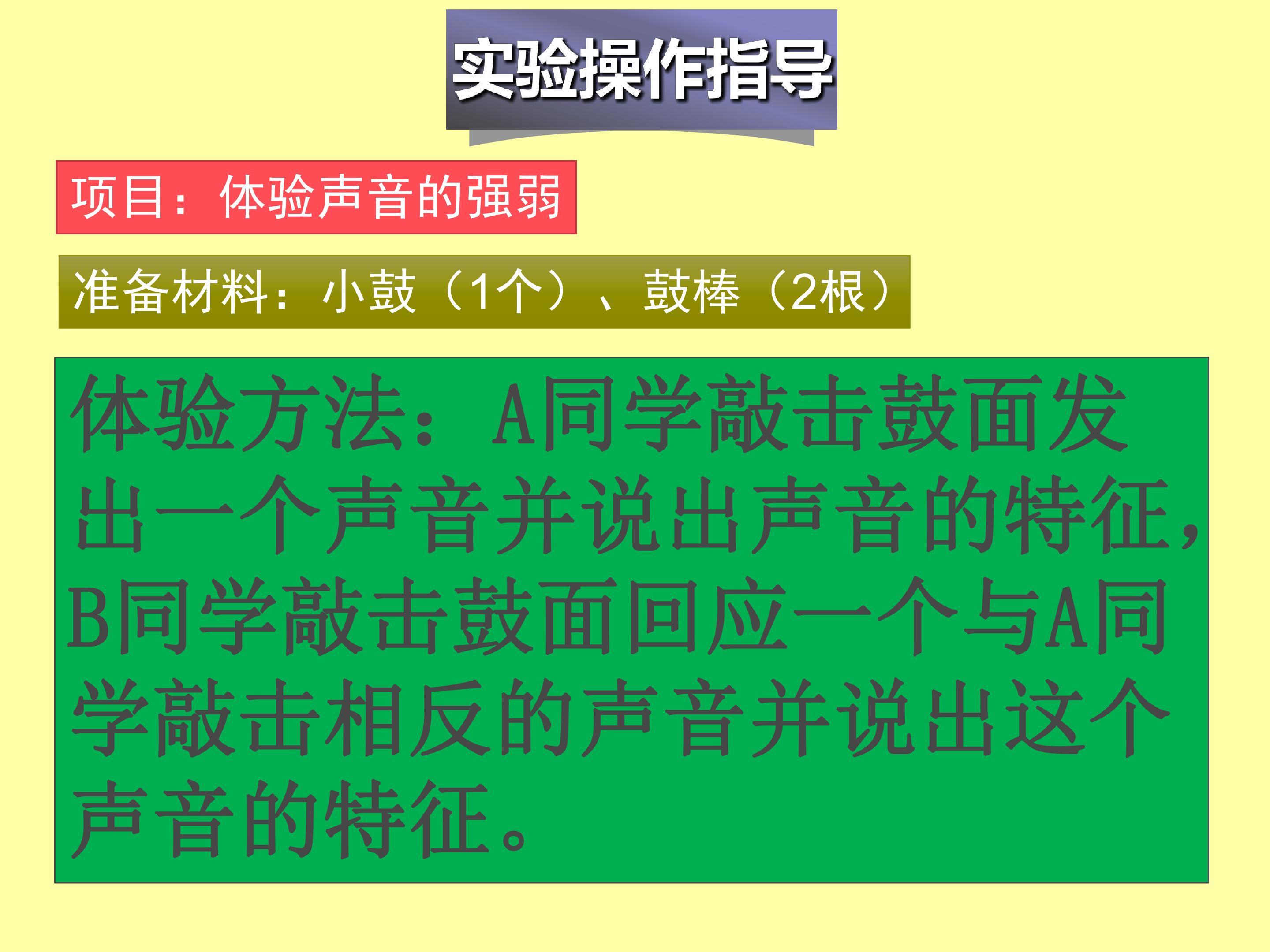 实验操作指导

项目：体验声音的强弱

准备材料：小鼓（1个）、鼓棒（2根）

体验方法：A同学敲击鼓面发出一个声音并说出声音的特征，B同学敲击鼓面回应一个与A同学敲击相反的声音并说出这个声音的特征。